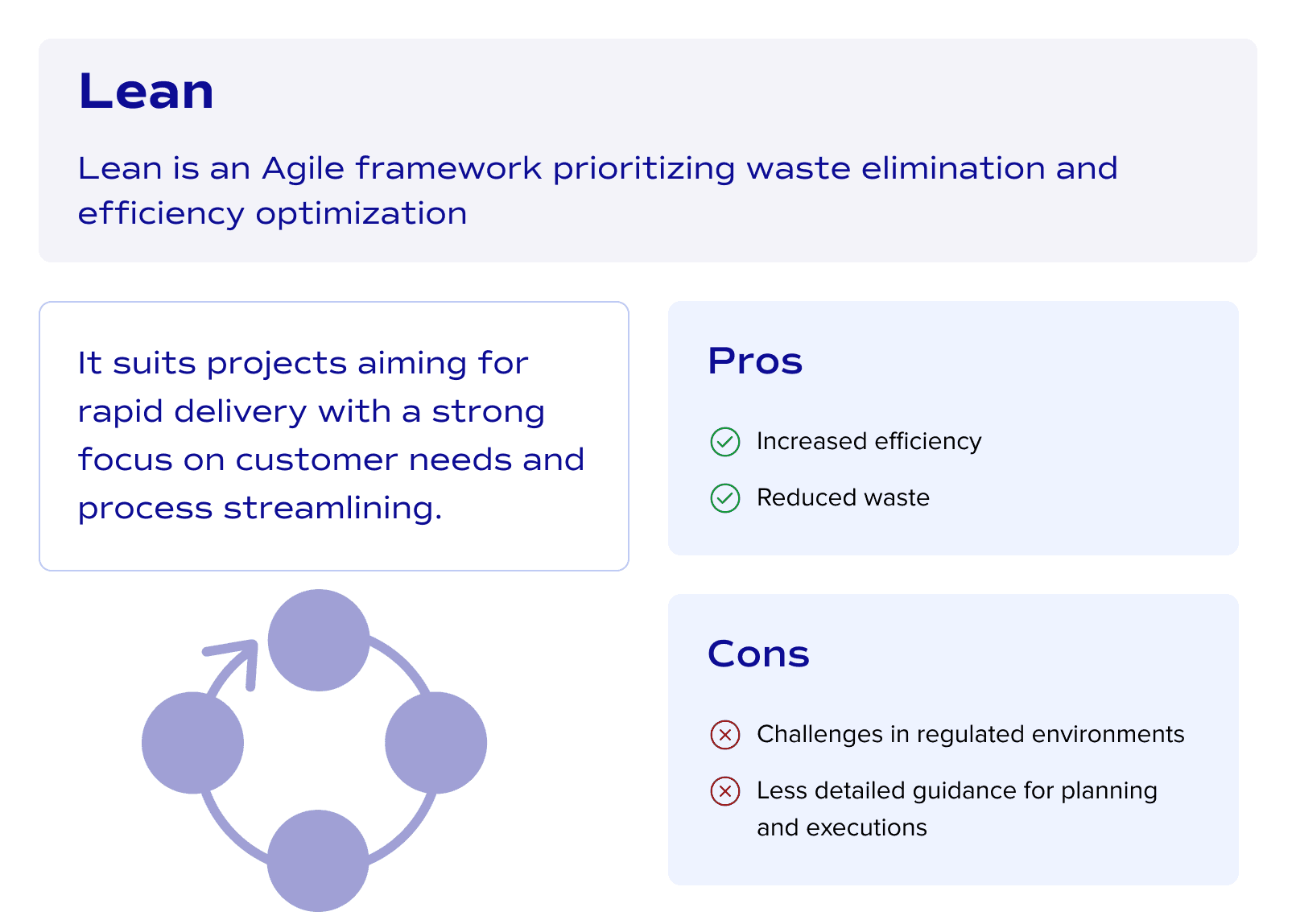 Lean

Lean is an Agile framework prioritizing waste elimination and efficiency optimization

It suits projects aiming for rapid delivery with a strong focus on customer needs and process streamlining.

Pros

Increased efficiency

Reduced waste

Cons

Challenges in regulated environments

Less detailed guidance for planning and executions